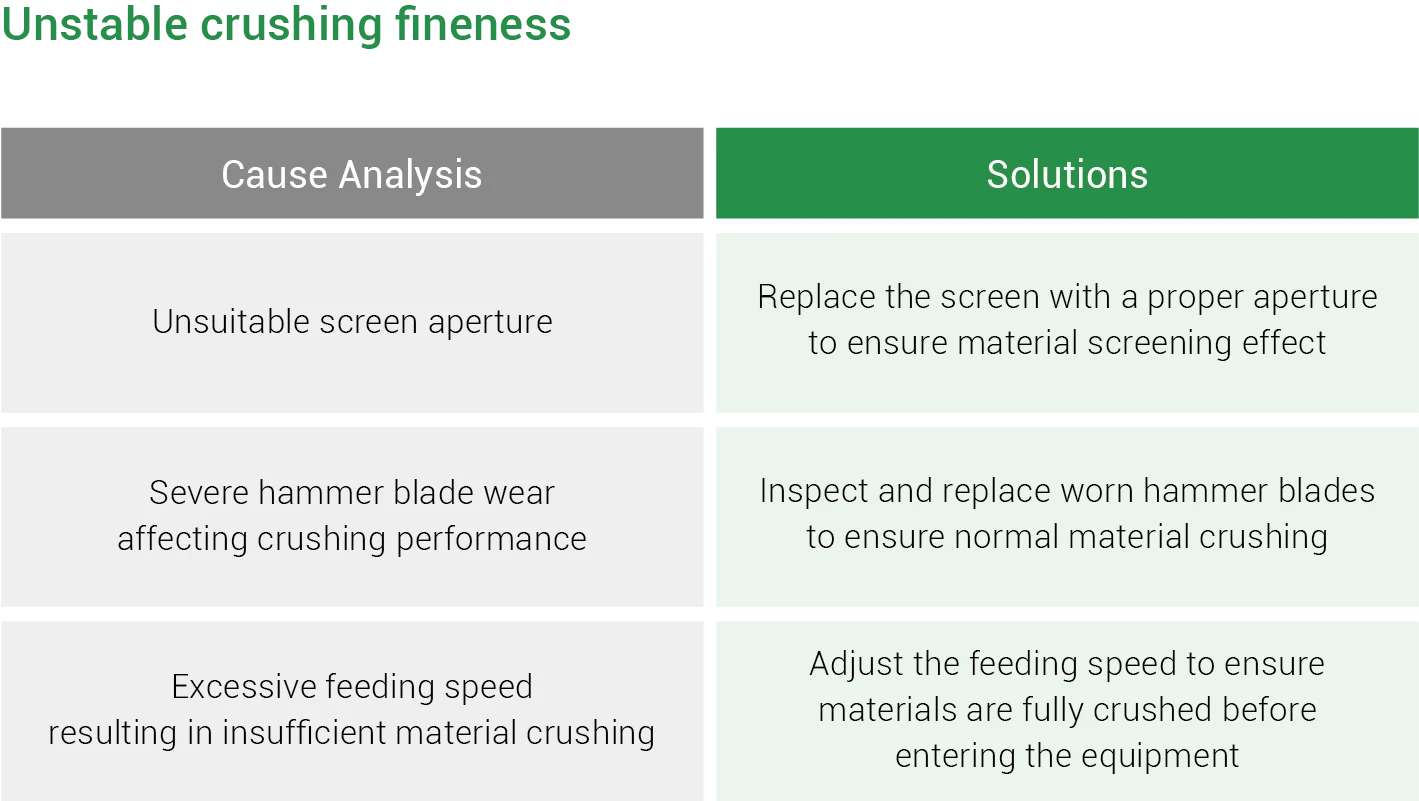 Unstable crushing fineness

| Cause Analysis | Solutions |
|---|---|
| Unsuitable screen aperture | Replace the screen with a proper aperture to ensure material screening effect |
| Severe hammer blade wear affecting crushing performance | Inspect and replace worn hammer blades to ensure normal material crushing |
| Excessive feeding speed resulting in insufficient material crushing | Adjust the feeding speed to ensure materials are fully crushed before entering the equipment |